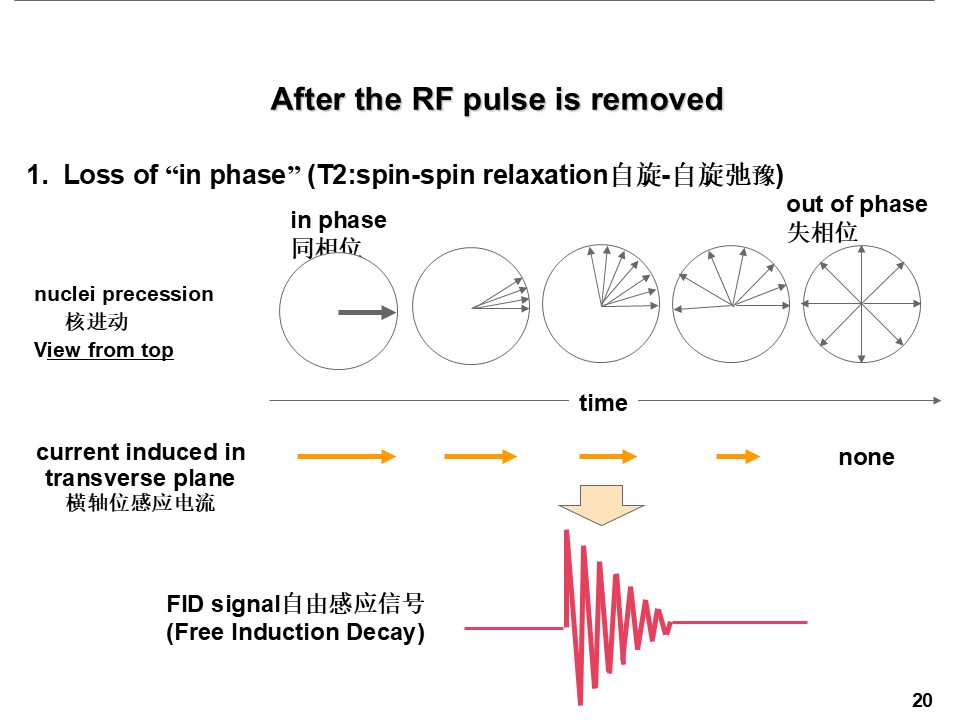 After the RF pulse is removed

1. Loss of “in phase” (T2:spin-spin relaxation自旋-自旋弛豫)

in phase
同相位

out of phase
失相位

nuclei precession
核进动
View from top

time

current induced in transverse plane
横轴位感应电流

none

FID signal自由感应信号
(Free Induction Decay)

20